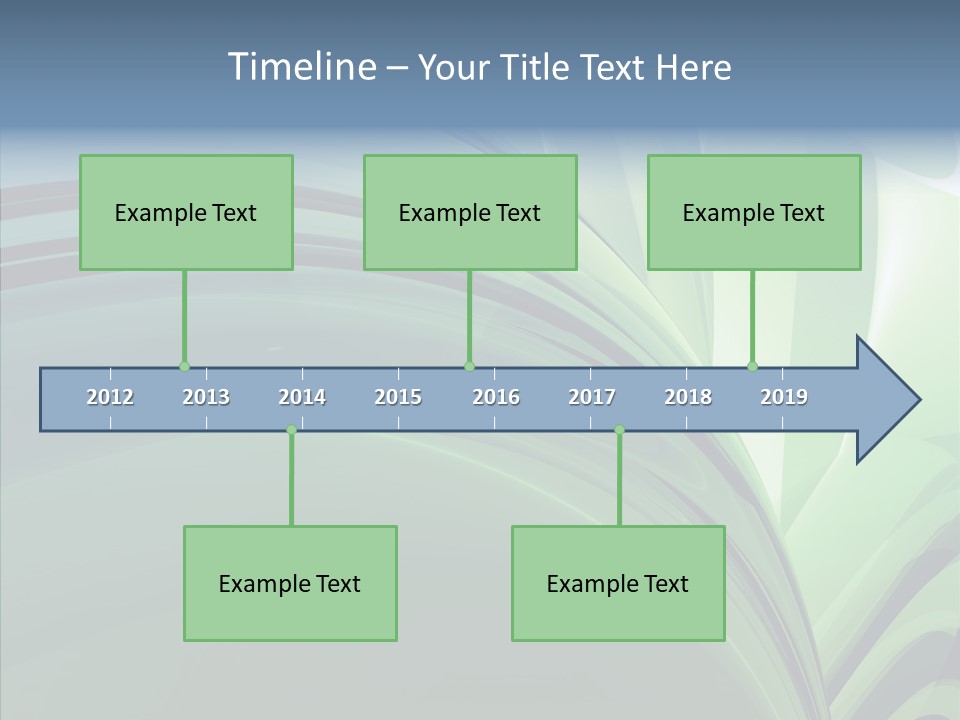 Timeline – Your Title Text Here

Example Text

Example Text

Example Text

2012 2013 2014 2015 2016 2017 2018 2019

Example Text

Example Text